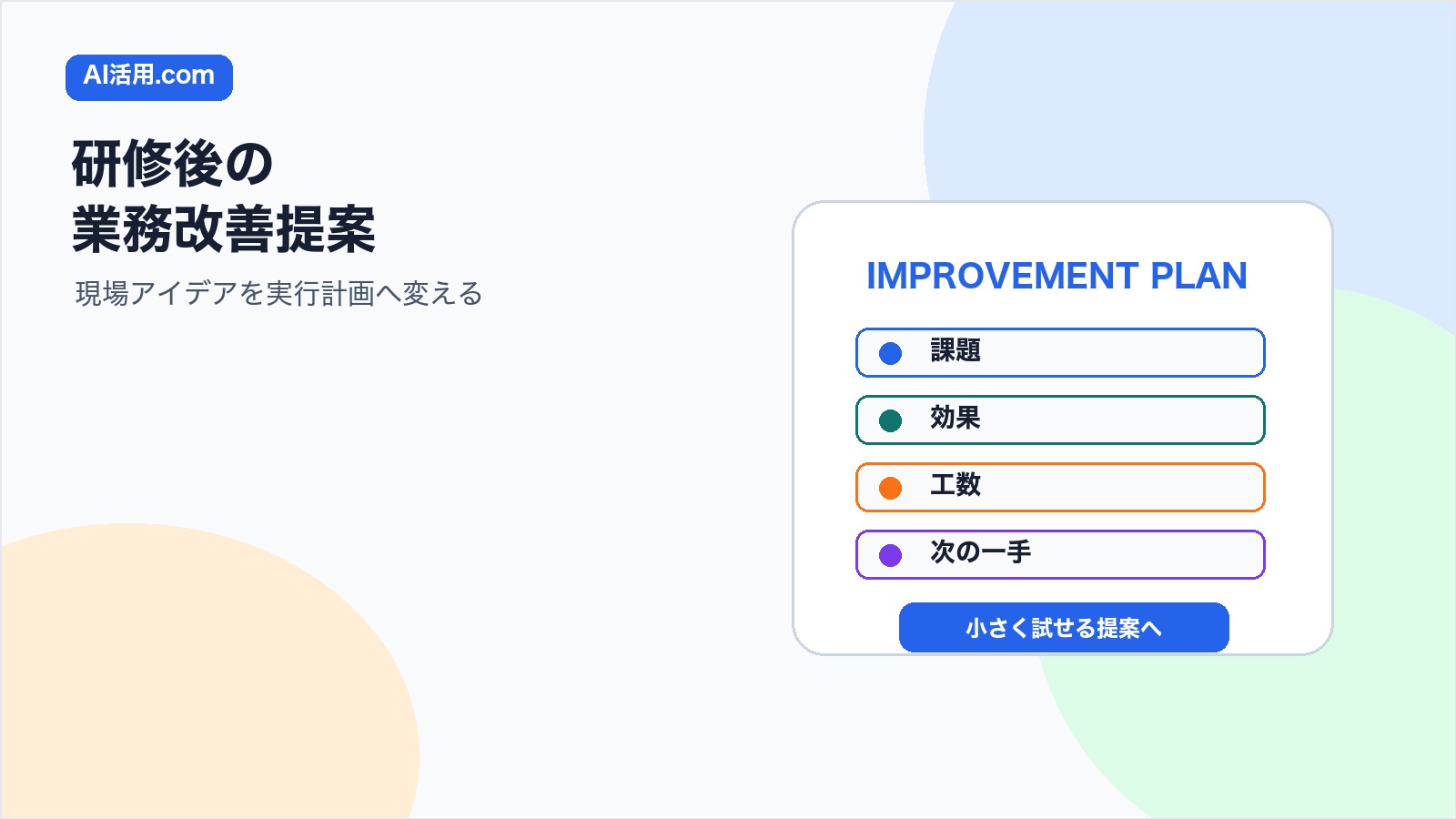 AI活用.com

研修後の
業務改善提案

現場アイデアを実行計画へ変える

IMPROVEMENT PLAN

課題

効果

工数

次の一手

小さく試せる提案へ